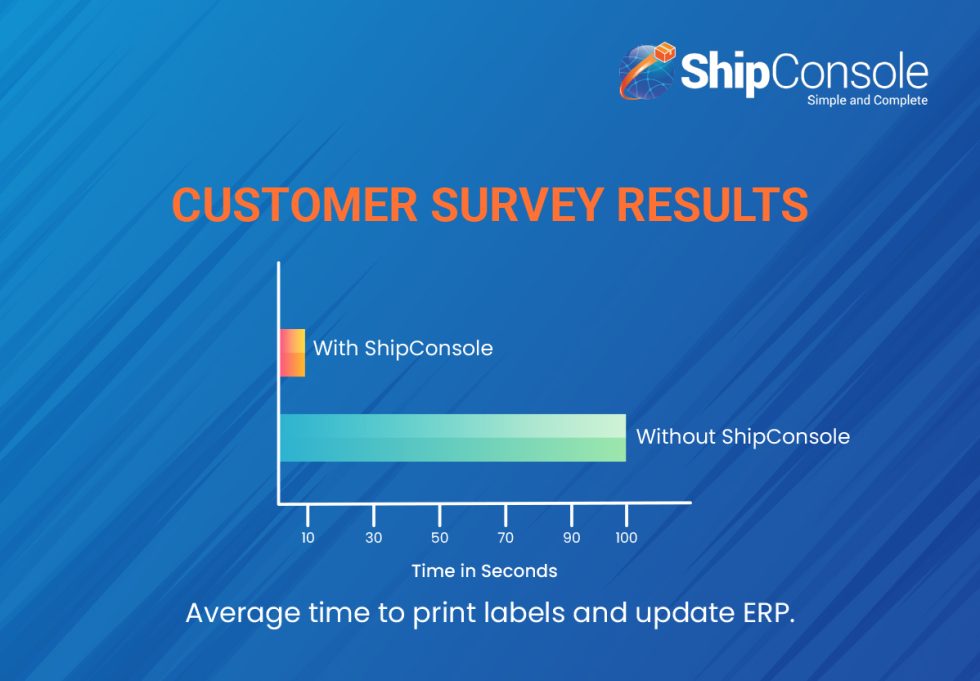 ShipConsole
Simple and Complete

CUSTOMER SURVEY RESULTS

With ShipConsole

Without ShipConsole

10 30 50 70 90 100

Time in Seconds

Average time to print labels and update ERP.